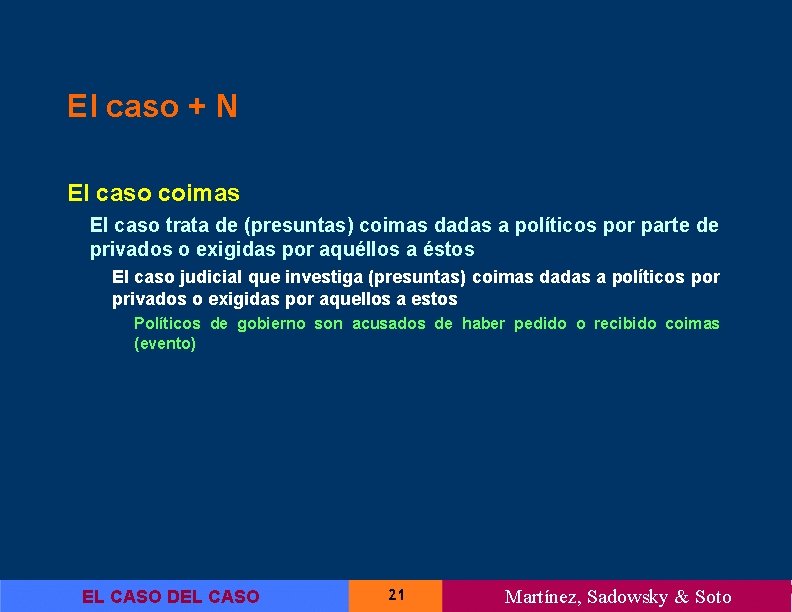 El caso + N

El caso coimas

El caso trata de (presuntas) coimas dadas a políticos por parte de privados o exigidas por aquéllos a éstos

El caso judicial que investiga (presuntas) coimas dadas a políticos por privados o exigidas por aquellos a estos

Políticos de gobierno son acusados de haber pedido o recibido coimas (evento)

EL CASO DEL CASO

21

Martínez, Sadowsky & Soto